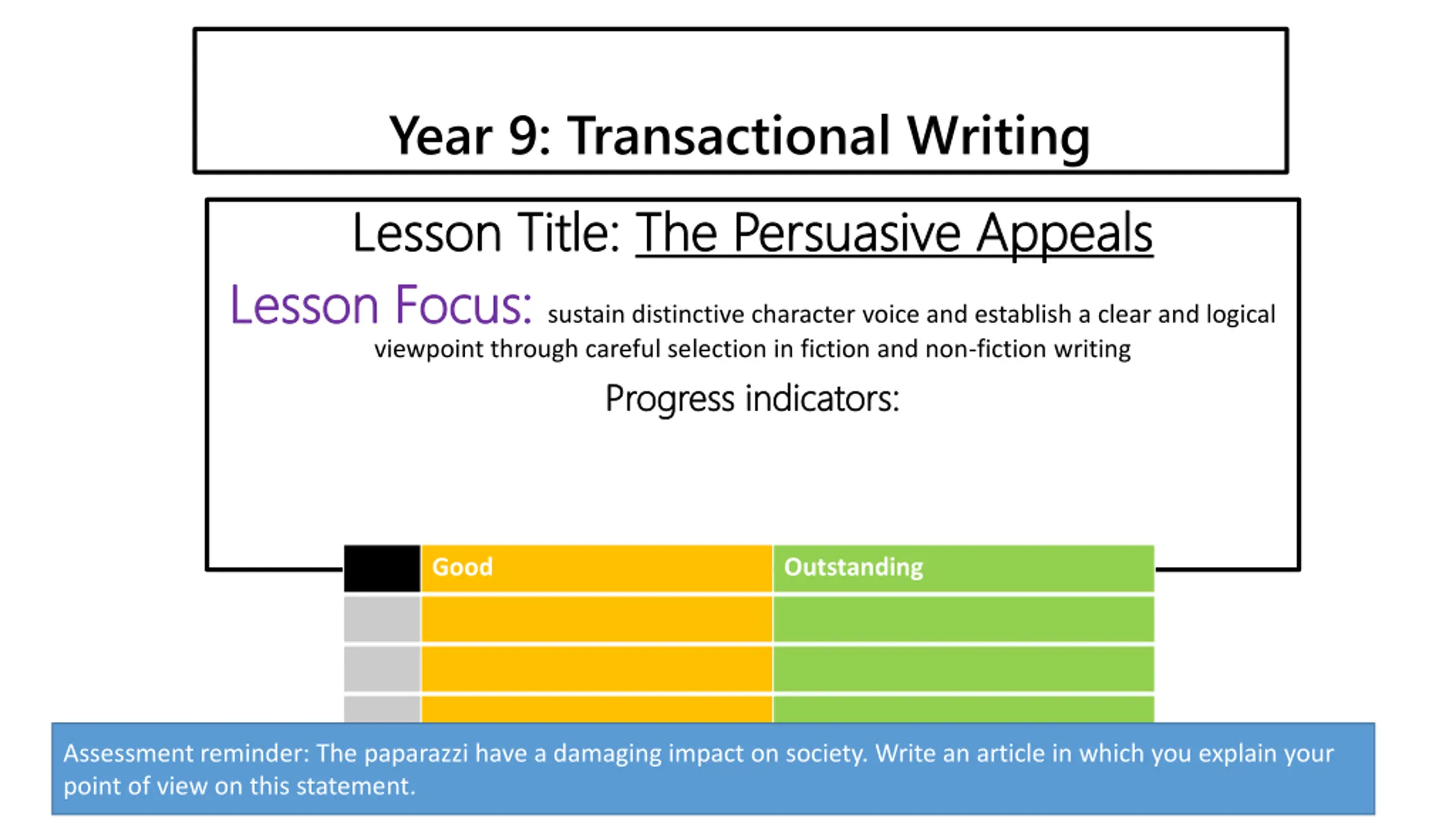 Year 9: Transactional Writing

Lesson Title: The Persuasive Appeals

Lesson Focus: sustain distinctive character voice and establish a clear and logical viewpoint through careful selection in fiction and non-fiction writing

Progress indicators:

| | Good | Outstanding |
|---|---|---|
| | | |
| | | |
| | | |

Assessment reminder: The paparazzi have a damaging impact on society. Write an article in which you explain your point of view on this statement.